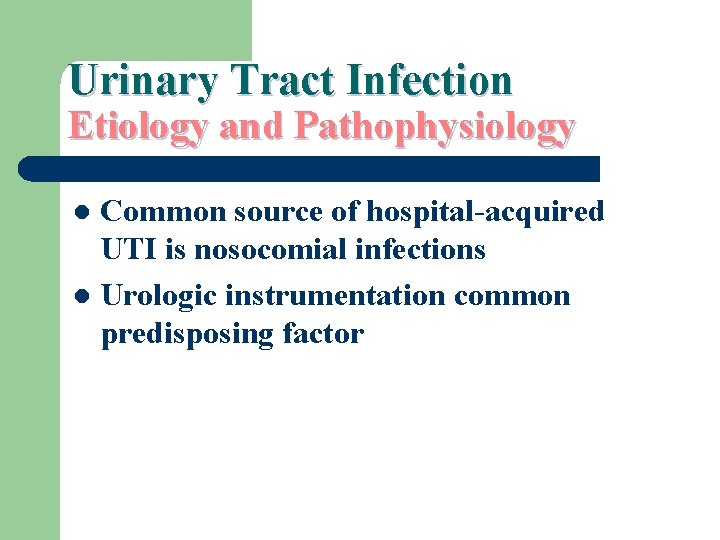 Urinary Tract Infection
Etiology and Pathophysiology

- Common source of hospital-acquired UTI is nosocomial infections
- Urologic instrumentation common predisposing factor